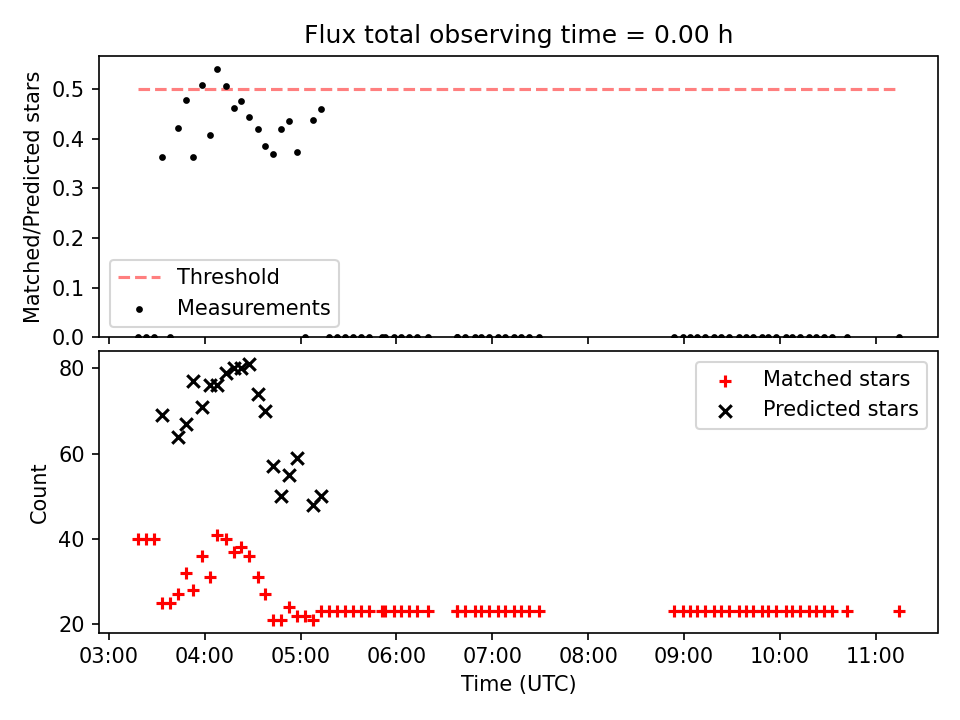 Flux total observing time = 0.00 h

Matched/Predicted stars

0.5
0.4
0.3
0.2
0.1
0.0

Threshold
Measurements

Count

80
60
40
20

Matched stars
Predicted stars

03:00 04:00 05:00 06:00 07:00 08:00 09:00 10:00 11:00
Time (UTC)